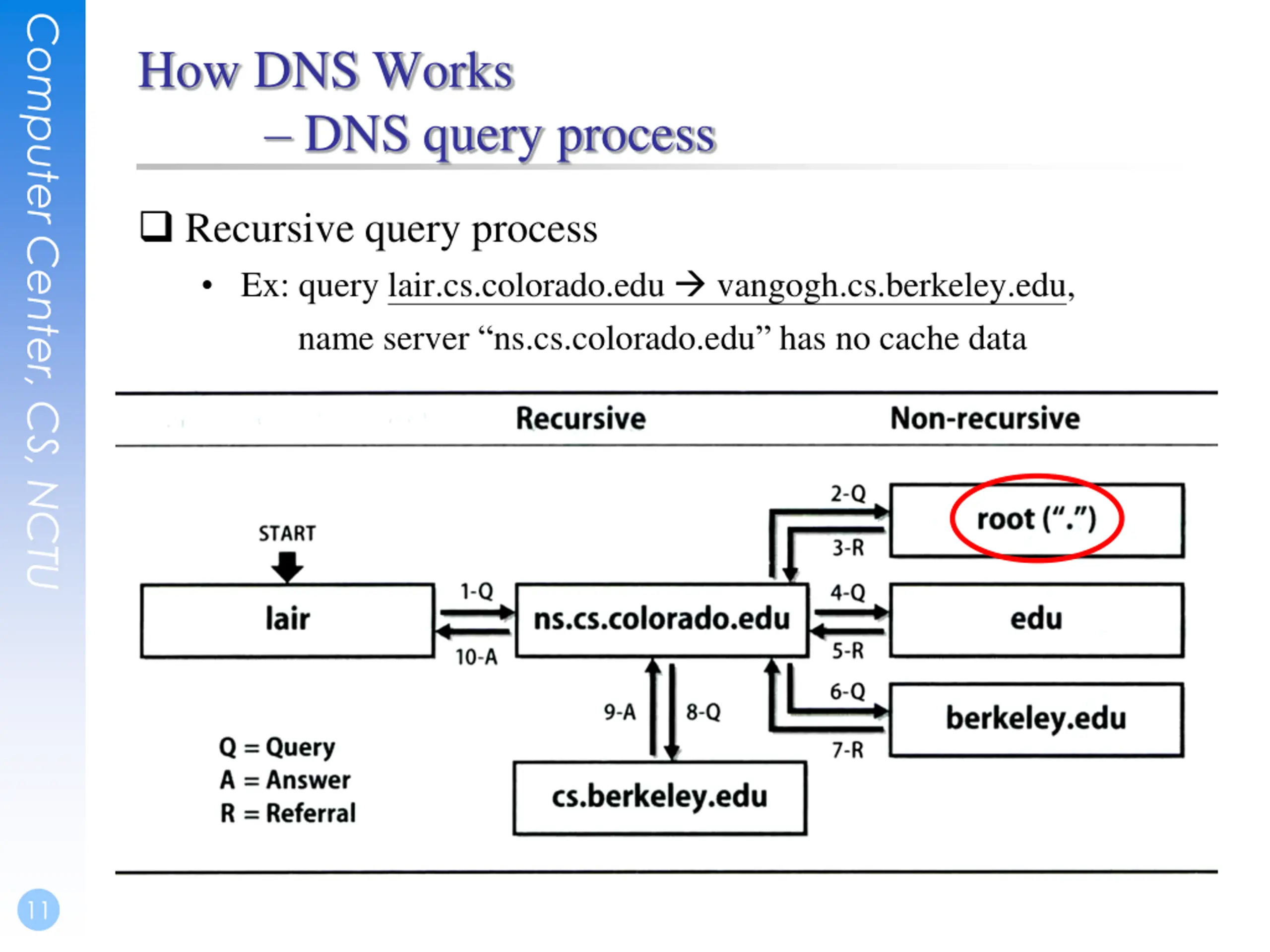 Computer Center, CS, NCTU

How DNS Works
– DNS query process

❑ Recursive query process

• Ex: query lair.cs.colorado.edu → vangogh.cs.berkeley.edu, name server “ns.cs.colorado.edu” has no cache data

Recursive

Non-recursive

START

lair

1-Q

10-A

ns.cs.colorado.edu

2-Q

3-R

root (“.”)

4-Q

5-R

edu

6-Q

7-R

berkeley.edu

9-A

8-Q

cs.berkeley.edu

Q = Query
A = Answer
R = Referral

11